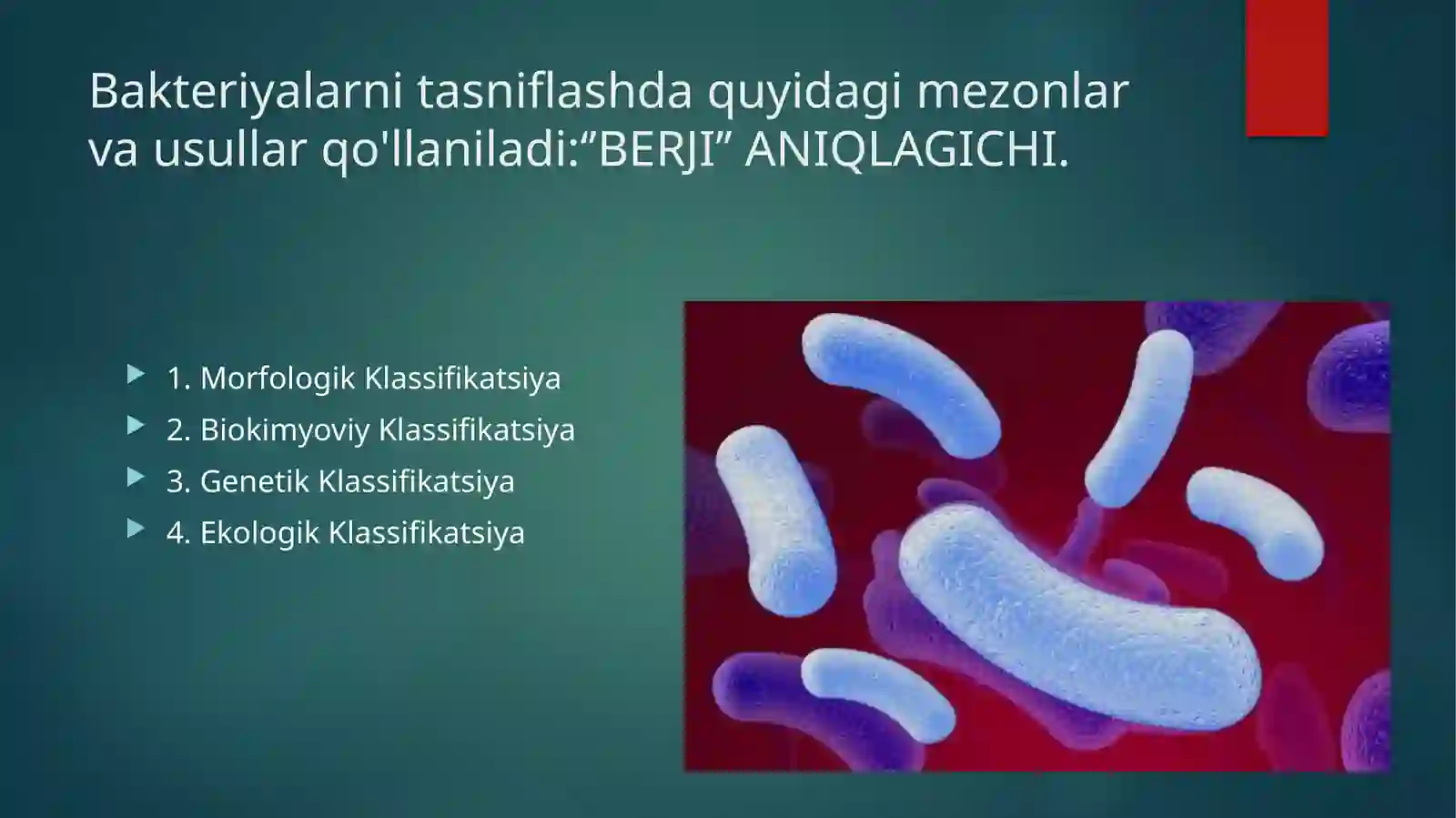 Bakteriyalarni tasniflashda quyidagi mezonlar va usullar qo'llaniladi:“BERJI” ANIQLAGICHI.

1. Morfologik Klassifikatsiya
2. Biokimyoviy Klassifikatsiya
3. Genetik Klassifikatsiya
4. Ekologik Klassifikatsiya